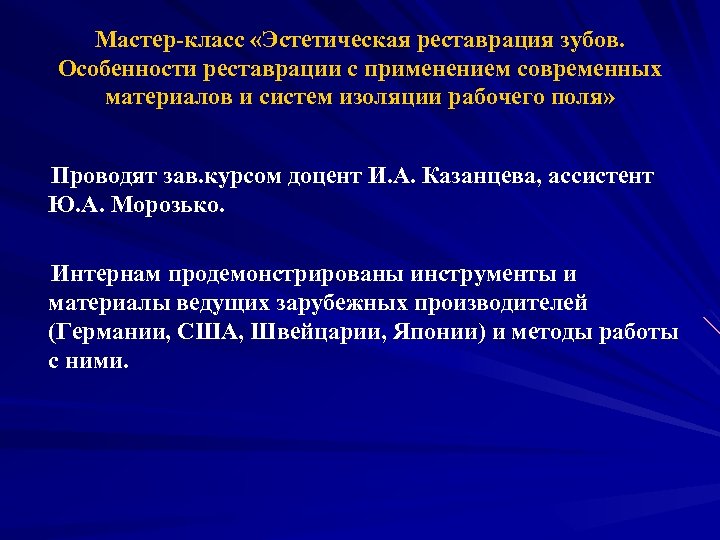 Мастер-класс «Эстетическая реставрация зубов. Особенности реставрации с применением современных материалов и систем изоляции рабочего поля»

Проводят зав.курсом доцент И.А. Казанцева, ассистент Ю.А. Морозько.

Интернам продемонстрированы инструменты и материалы ведущих зарубежных производителей (Германии, США, Швейцарии, Японии) и методы работы с ними.